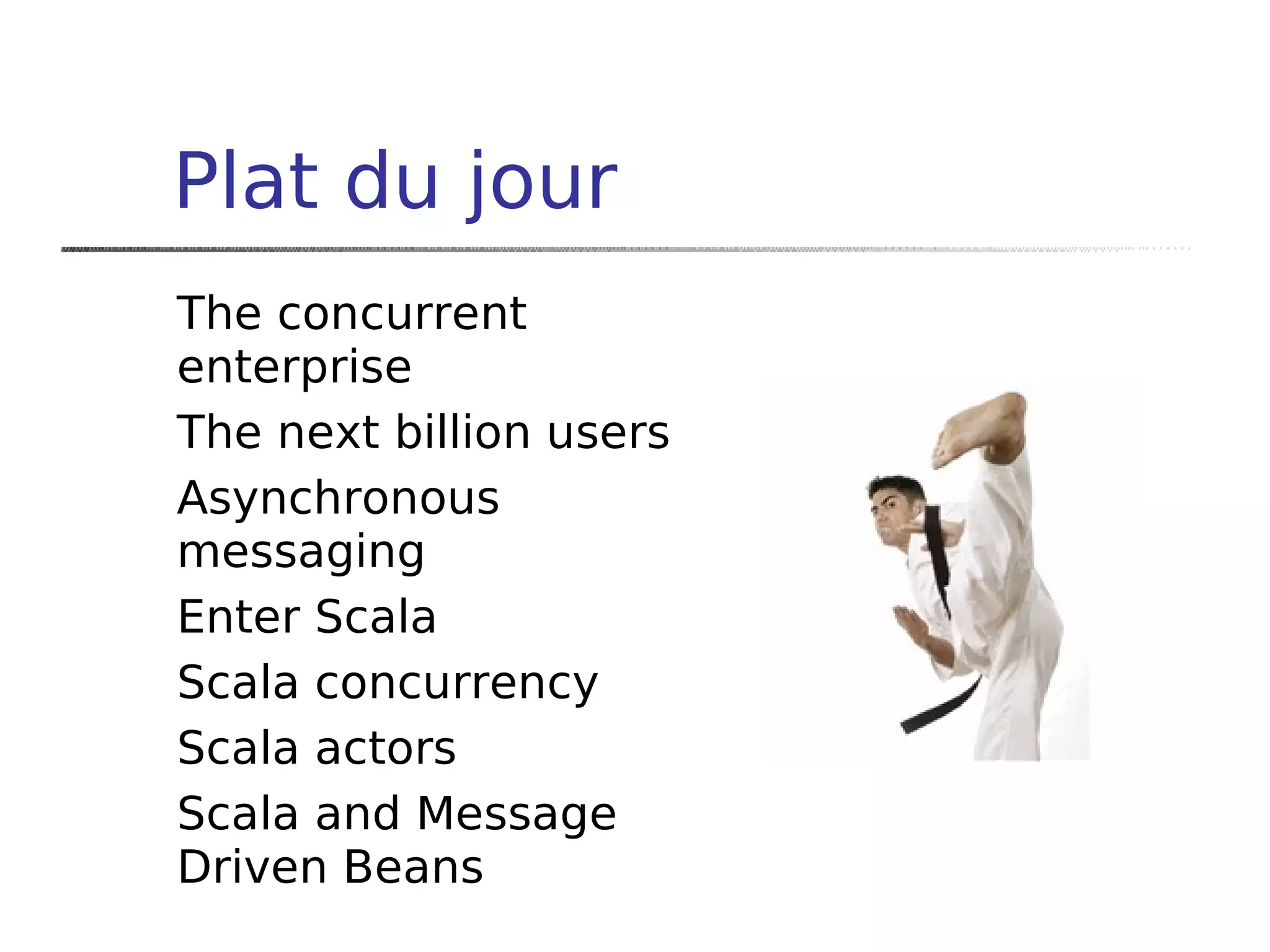 Plat du jour

The concurrent enterprise

The next billion users

Asynchronous messaging

Enter Scala

Scala concurrency

Scala actors

Scala and Message Driven Beans